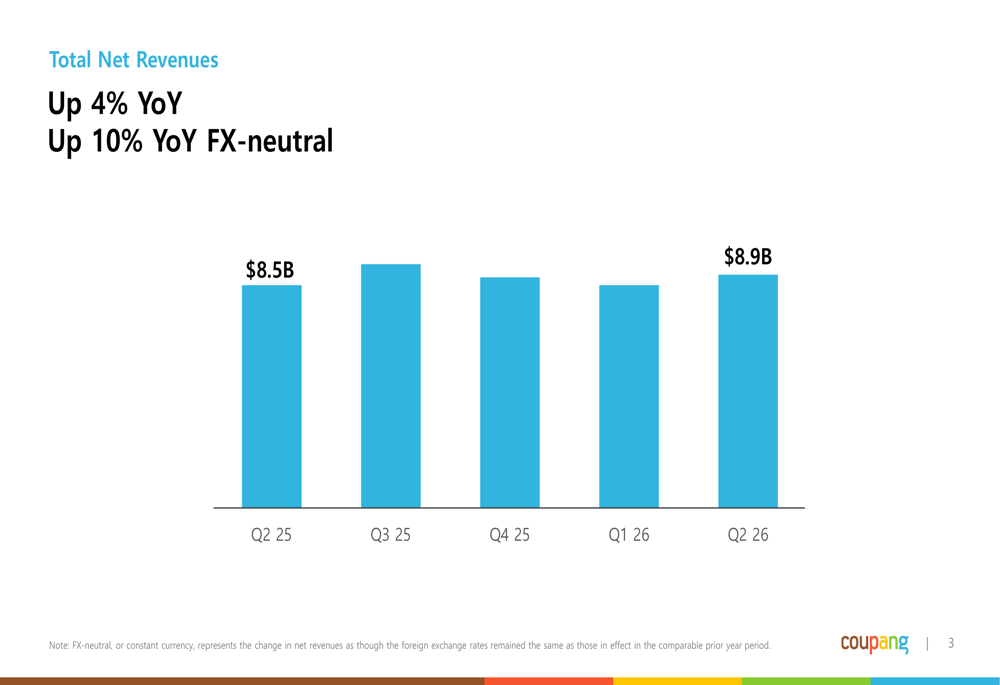 Total Net Revenues

Up 4% YoY
Up 10% YoY FX-neutral

$8.5B

$8.9B

Q2 25
Q3 25
Q4 25
Q1 26
Q2 26

Note: FX-neutral, or constant currency, represents the change in net revenues as though the foreign exchange rates remained the same as those in effect in the comparable prior year period.

coupang | 3